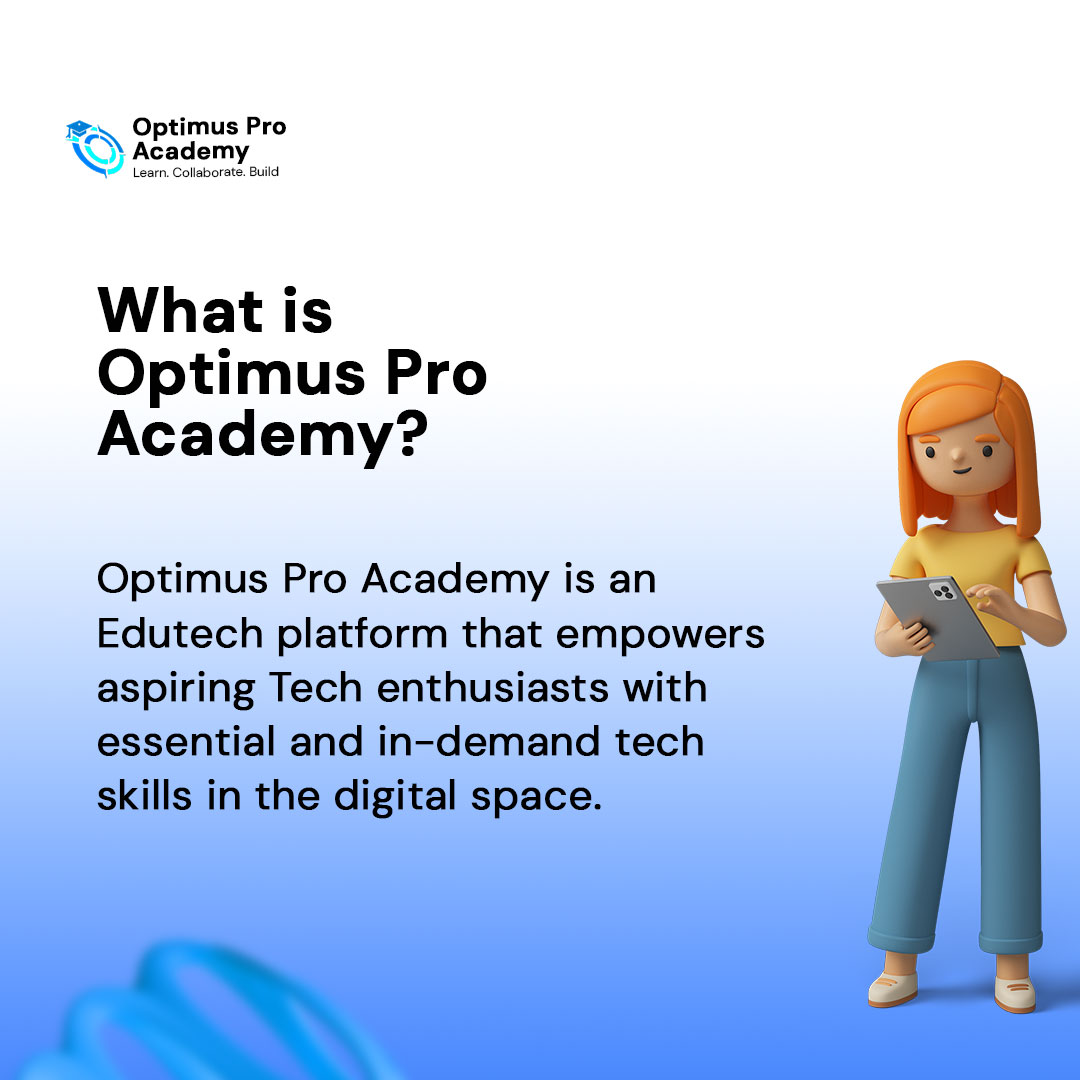 Optimus Pro Academy
Learn. Collaborate. Build

What is Optimus Pro Academy?

Optimus Pro Academy is an Edutech platform that empowers aspiring Tech enthusiasts with essential and in-demand tech skills in the digital space.